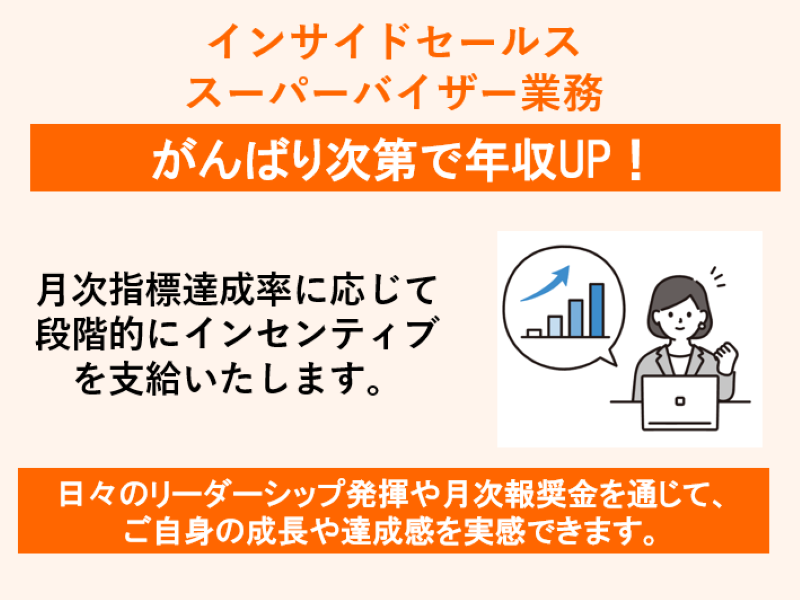 インサイドセールス
スーパーバイザー業務

がんばり次第で年収UP！

月次指標達成率に応じて段階的にインセンティブを支給いたします。

日々のリーダーシップ発揮や月次報奨金を通じて、ご自身の成長や達成感を実感できます。